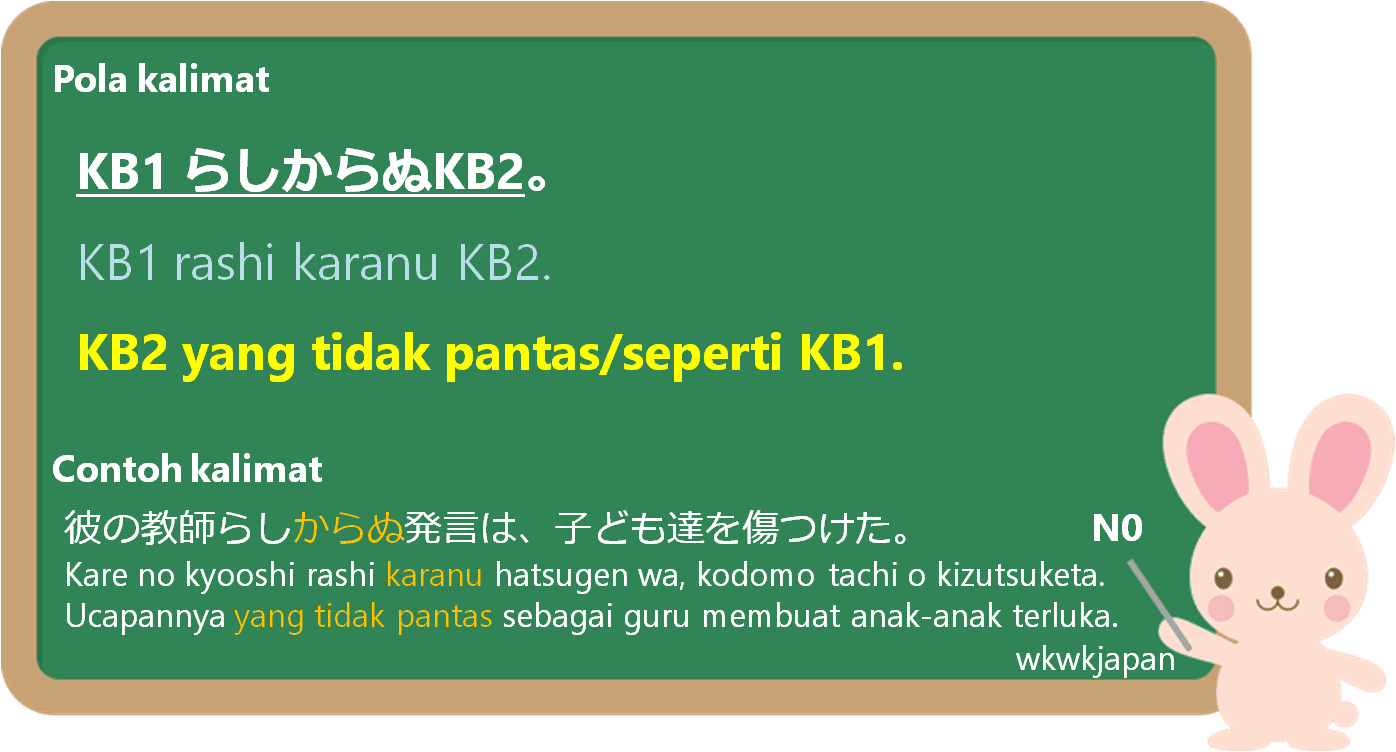 Pola kalimat

KB1 らしからぬKB2。

KB1 rashi karanu KB2.

KB2 yang tidak pantas/seperti KB1.

Contoh kalimat

彼の教師らしからぬ発言は、子ども達を傷つけた。 N0

Kare no kyooshi rashi karanu hatsugen wa, kodomo tachi o kizutsuketa.
Ucapannya yang tidak pantas sebagai guru membuat anak-anak terluka.

wkwkjapan